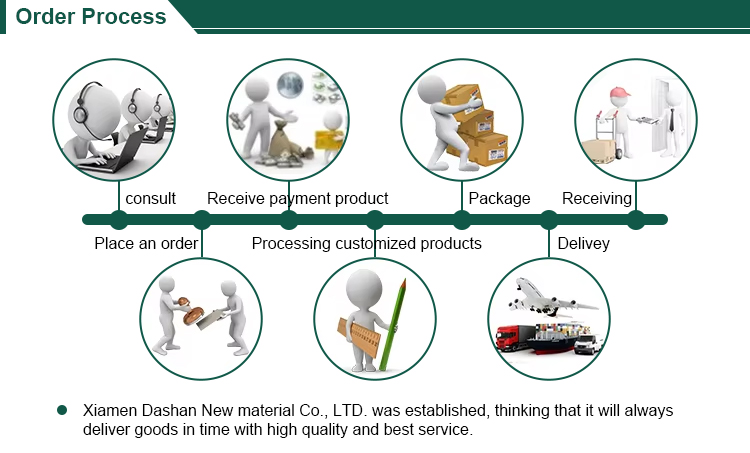 Order Process

consult

Receive payment product

Package

Receiving

Place an order

Processing customized products

Delivey

Xiamen Dashan New material Co., LTD. was established, thinking that it will always deliver goods in time with high quality and best service.